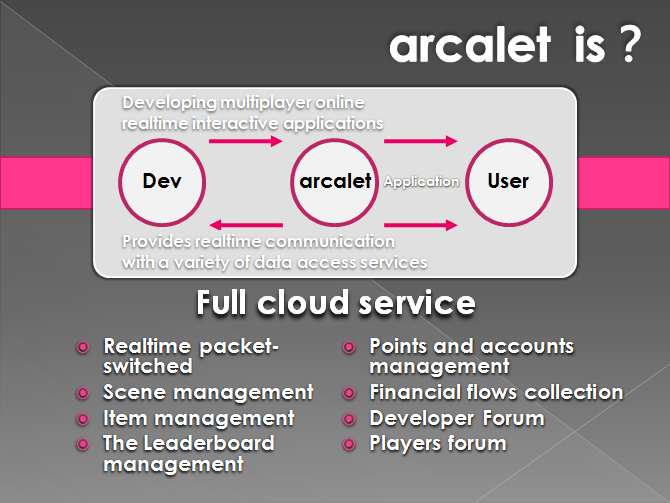 arcalet is ?

Developing multiplayer online realtime interactive applications

Dev

arcalet

Application

User

Provides realtime communication with a variety of data access services

Full cloud service

Realtime packet-switched

Scene management

Item management

The Leaderboard management

Points and accounts management

Financial flows collection

Developer Forum

Players forum